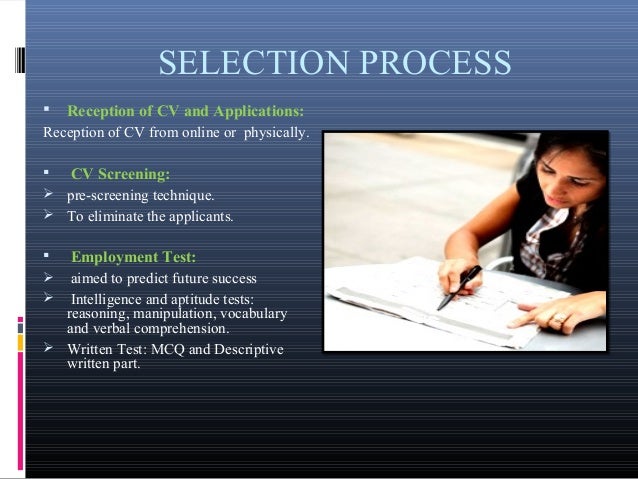 SELECTION PROCESS

▪ Reception of CV and Applications:
Reception of CV from online or physically.

▪ CV Screening:
➢ pre-screening technique.
➢ To eliminate the applicants.

▪ Employment Test:
➢ aimed to predict future success
➢ Intelligence and aptitude tests: reasoning, manipulation, vocabulary and verbal comprehension.
➢ Written Test: MCQ and Descriptive written part.